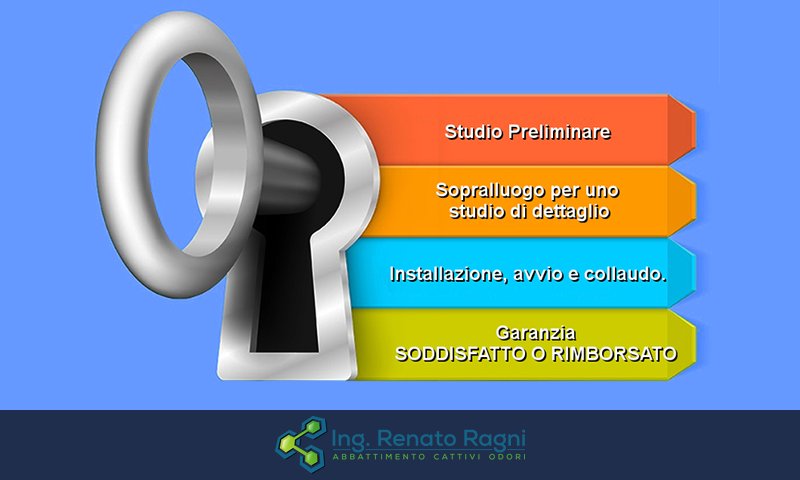 Studio Preliminare

Sopralluogo per uno studio di dettaglio

Installazione, avvio e collaudo.

Garanzia
SODDISFATTO O RIMBORSATO

Ing. Renato Ragni
ABBATTIMENTO CATTIVI ODORI